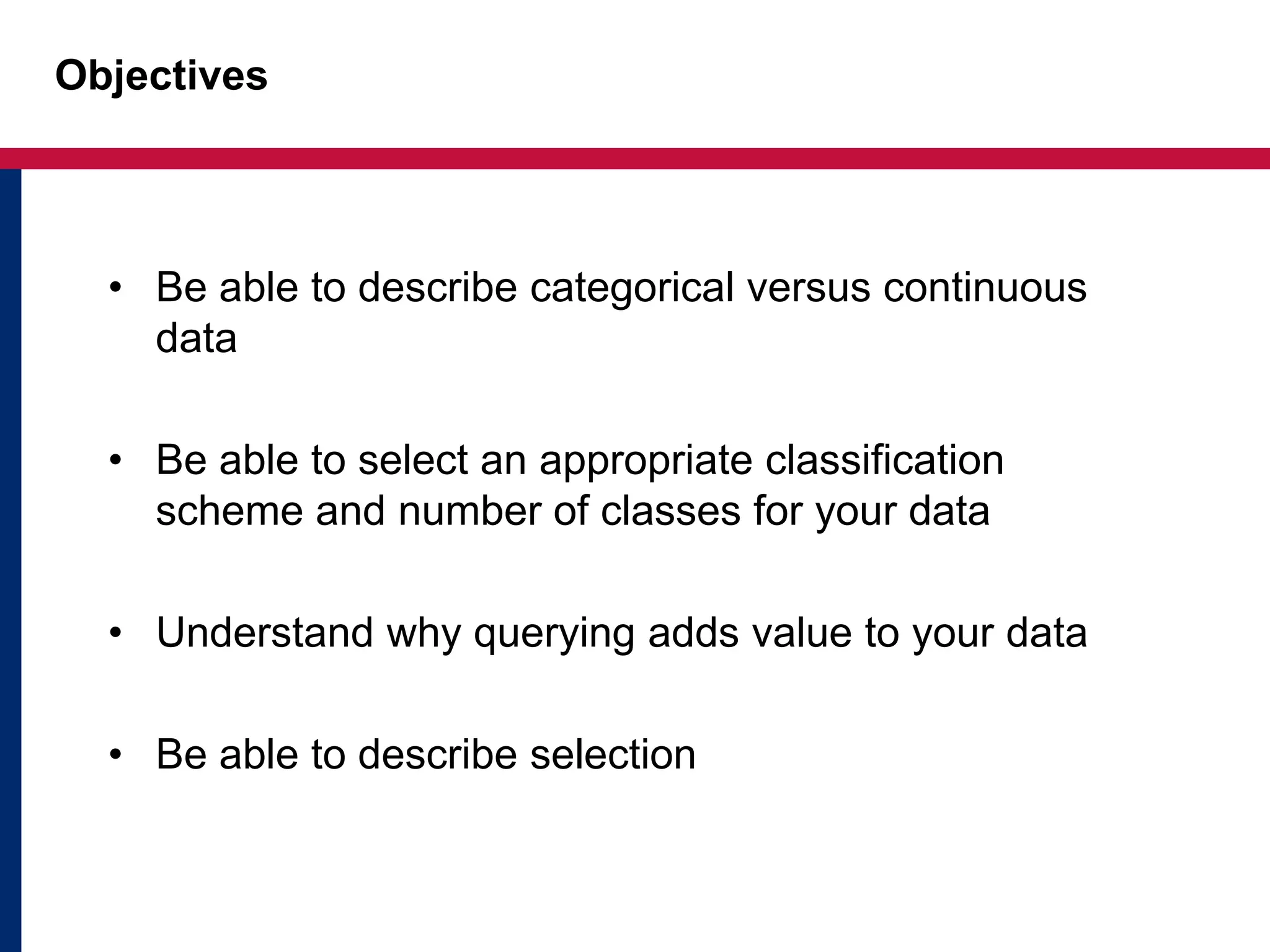 Objectives

• Be able to describe categorical versus continuous data

• Be able to select an appropriate classification scheme and number of classes for your data

• Understand why querying adds value to your data

• Be able to describe selection